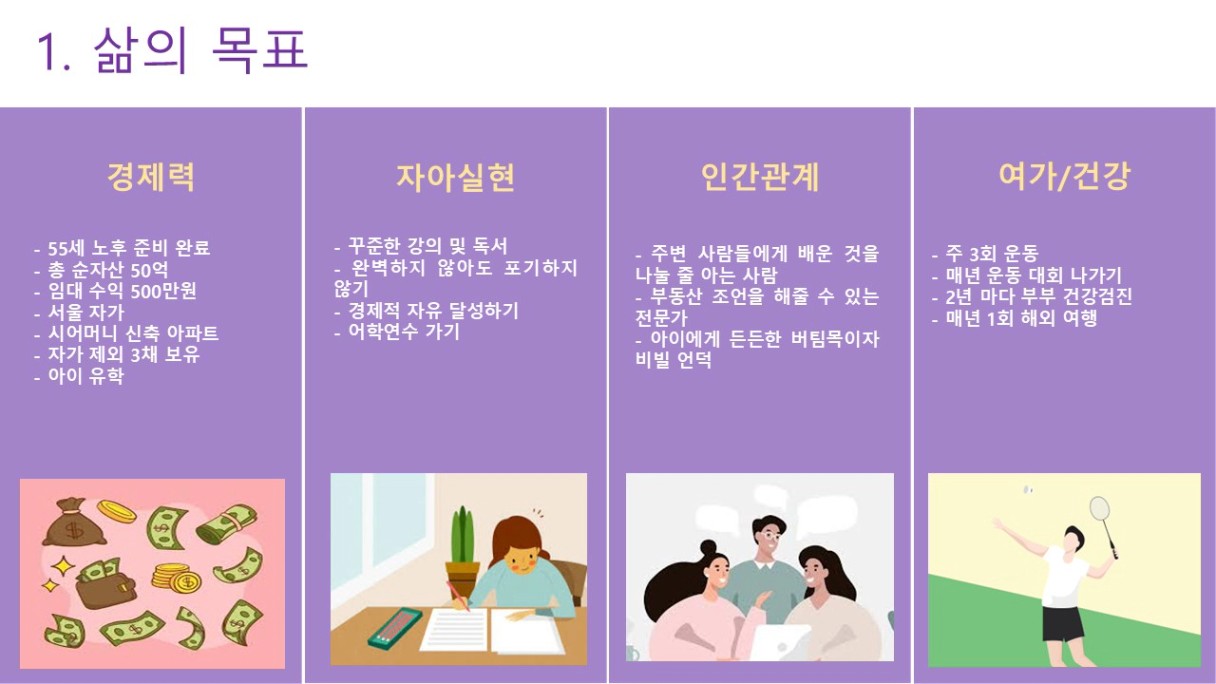 1. 삶의 목표

경제력

- 55세 노후 준비 완료
- 총 순자산 50억
- 임대 수익 500만원
- 서울 자가
- 시어머니 신축 아파트
- 자가 제외 3채 보유
- 아이 유학

자아실현

- 꾸준한 강의 및 독서
- 완벽하지 않아도 포기하지 않기
- 경제적 자유 달성하기
- 어학연수 가기

인간관계

- 주변 사람들에게 배운 것을 나눌 줄 아는 사람
- 부동산 조언을 해줄 수 있는 전문가
- 아이에게 든든한 버팀목이자 비빌 언덕

여가/건강

- 주 3회 운동
- 매년 운동 대회 나가기
- 2년 마다 부부 건강검진
- 매년 1회 해외 여행